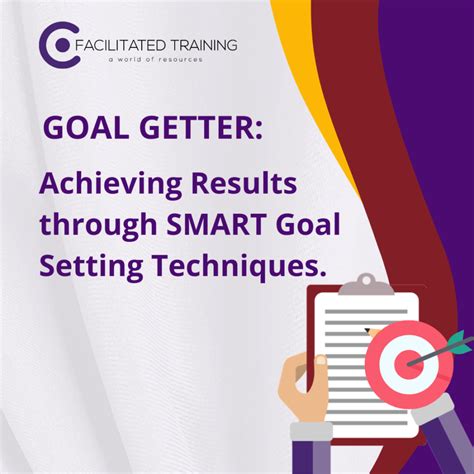 FACILITATED TRAINING
a world of resources

GOAL GETTER:

Achieving Results through SMART Goal Setting Techniques.